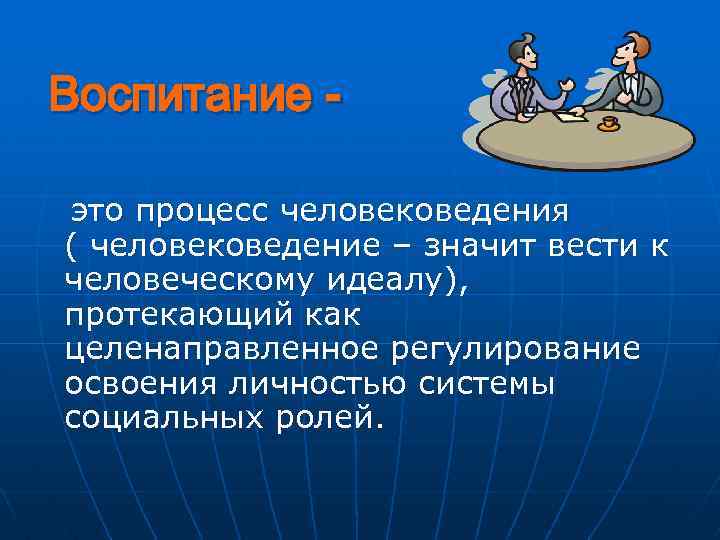 Воспитание -

это процесс человековедения ( человековедение – значит вести к человеческому идеалу), протекающий как целенаправленное регулирование освоения личностью системы социальных ролей.